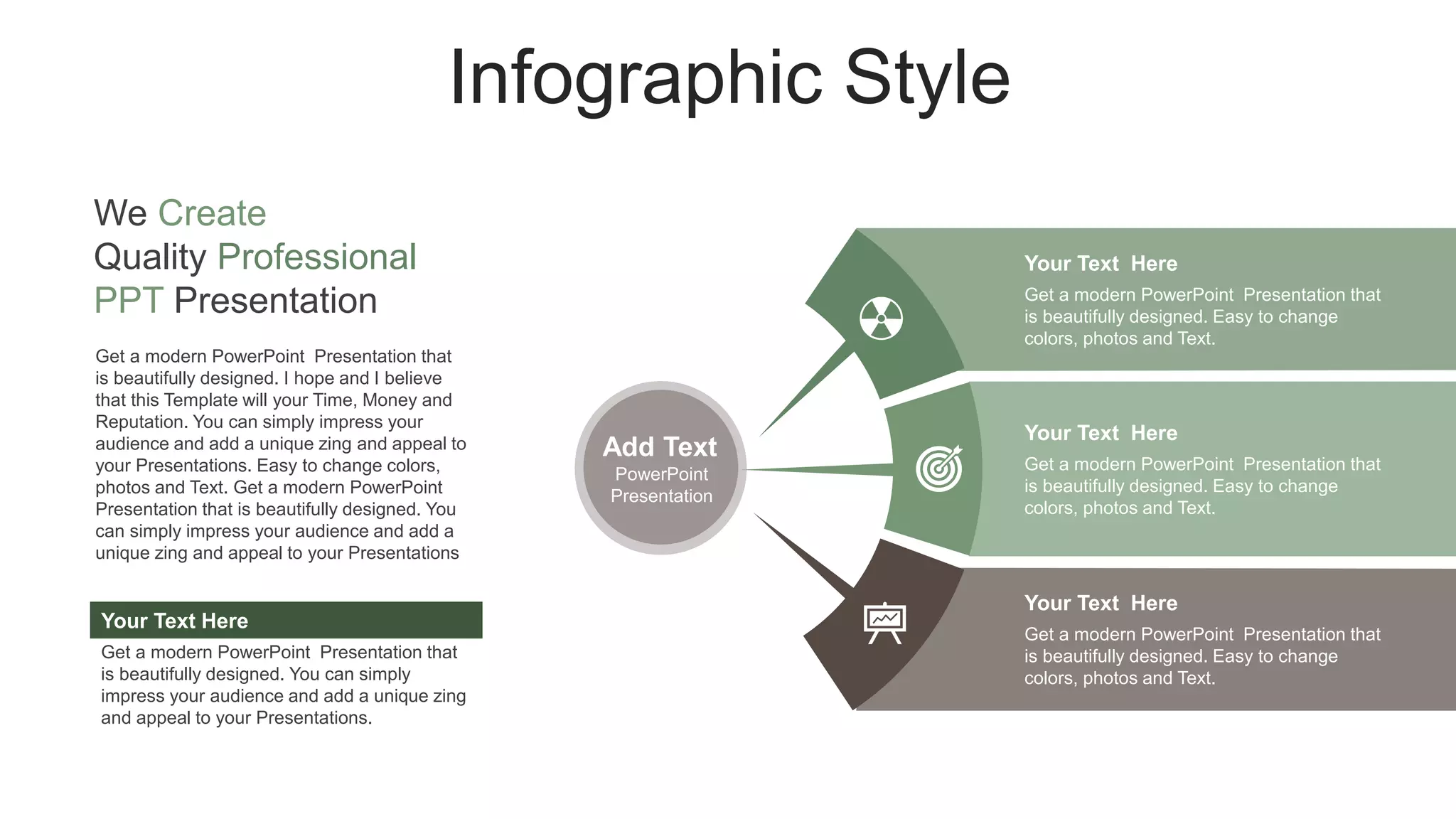 Infographic Style

We Create Quality Professional PPT Presentation

Get a modern PowerPoint Presentation that is beautifully designed. I hope and I believe that this Template will your Time, Money and Reputation. You can simply impress your audience and add a unique zing and appeal to your Presentations. Easy to change colors, photos and Text. Get a modern PowerPoint Presentation that is beautifully designed. You can simply impress your audience and add a unique zing and appeal to your Presentations

Your Text Here

Get a modern PowerPoint Presentation that is beautifully designed. You can simply impress your audience and add a unique zing and appeal to your Presentations.

Add Text
PowerPoint Presentation

Your Text Here
Get a modern PowerPoint Presentation that is beautifully designed. Easy to change colors, photos and Text.

Your Text Here
Get a modern PowerPoint Presentation that is beautifully designed. Easy to change colors, photos and Text.

Your Text Here
Get a modern PowerPoint Presentation that is beautifully designed. Easy to change colors, photos and Text.